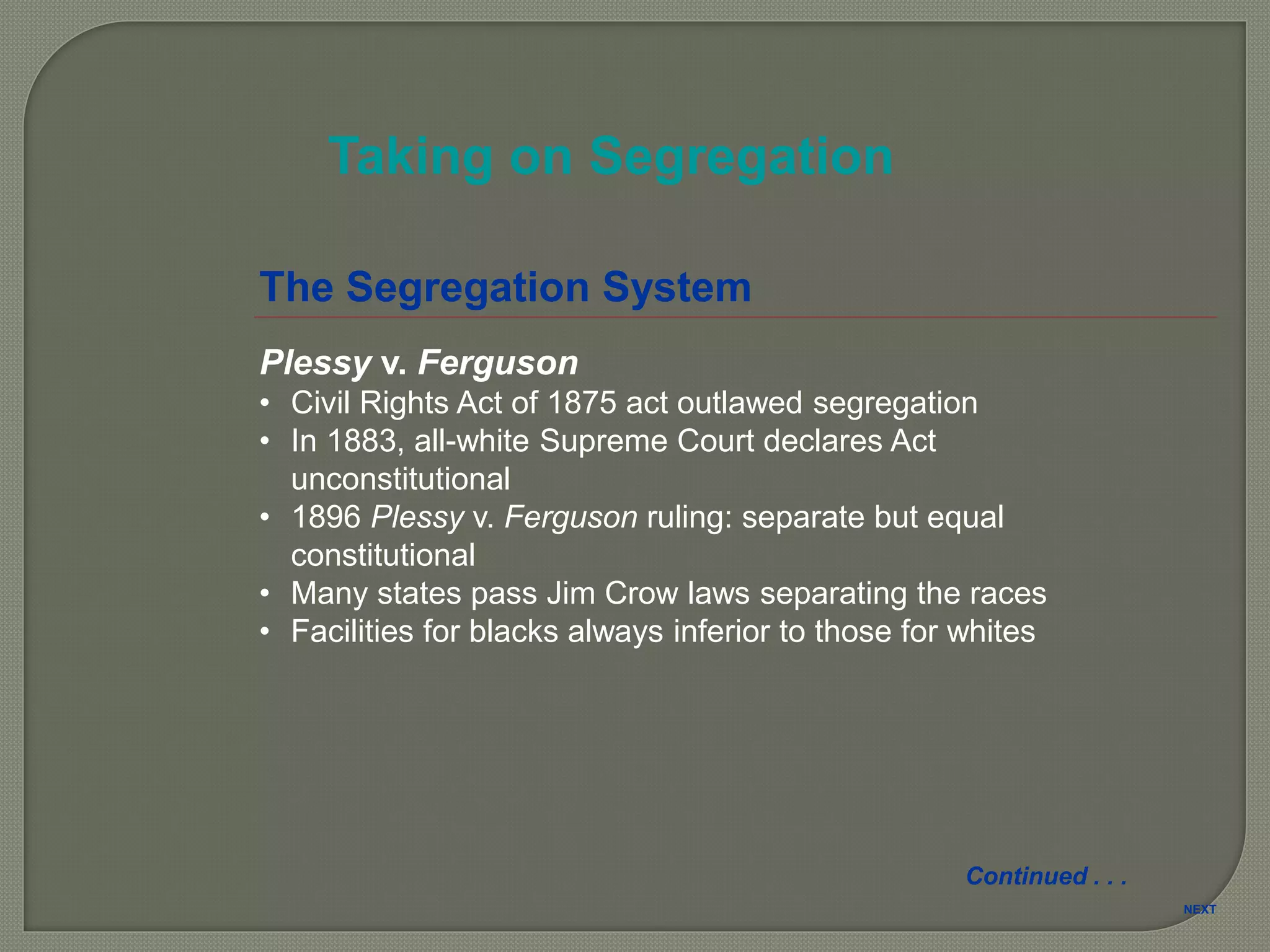 Taking on Segregation

The Segregation System

Plessy v. Ferguson

• Civil Rights Act of 1875 act outlawed segregation
• In 1883, all-white Supreme Court declares Act unconstitutional
• 1896 Plessy v. Ferguson ruling: separate but equal constitutional
• Many states pass Jim Crow laws separating the races
• Facilities for blacks always inferior to those for whites

Continued . . .

NEXT